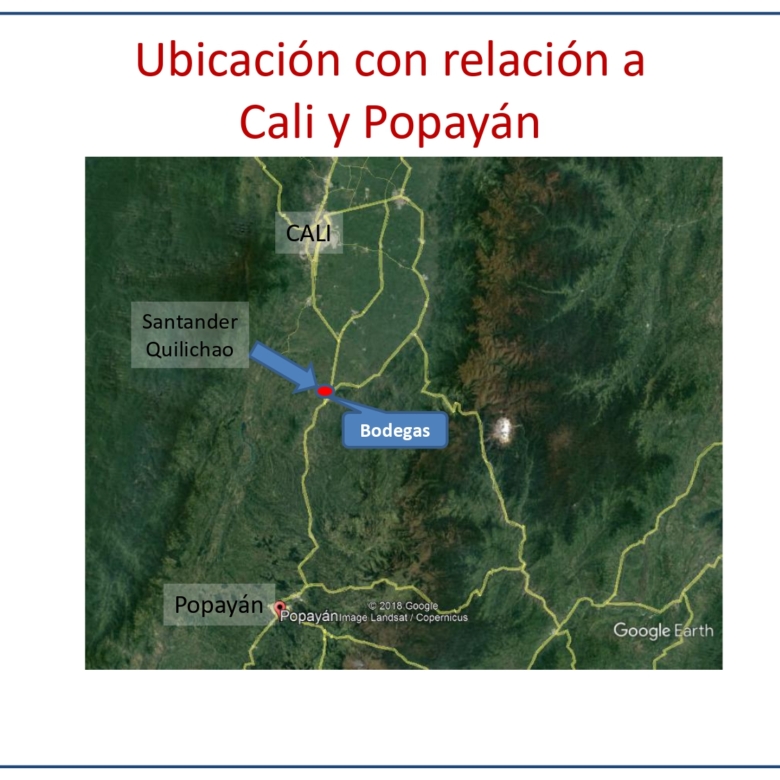 Ubicación con relación a Cali y Popayán

CALI

Santander Quilichao

Bodegas

Popayán

Popayán

© 2018 Google
Image Landsat / Copernicus

Google Earth